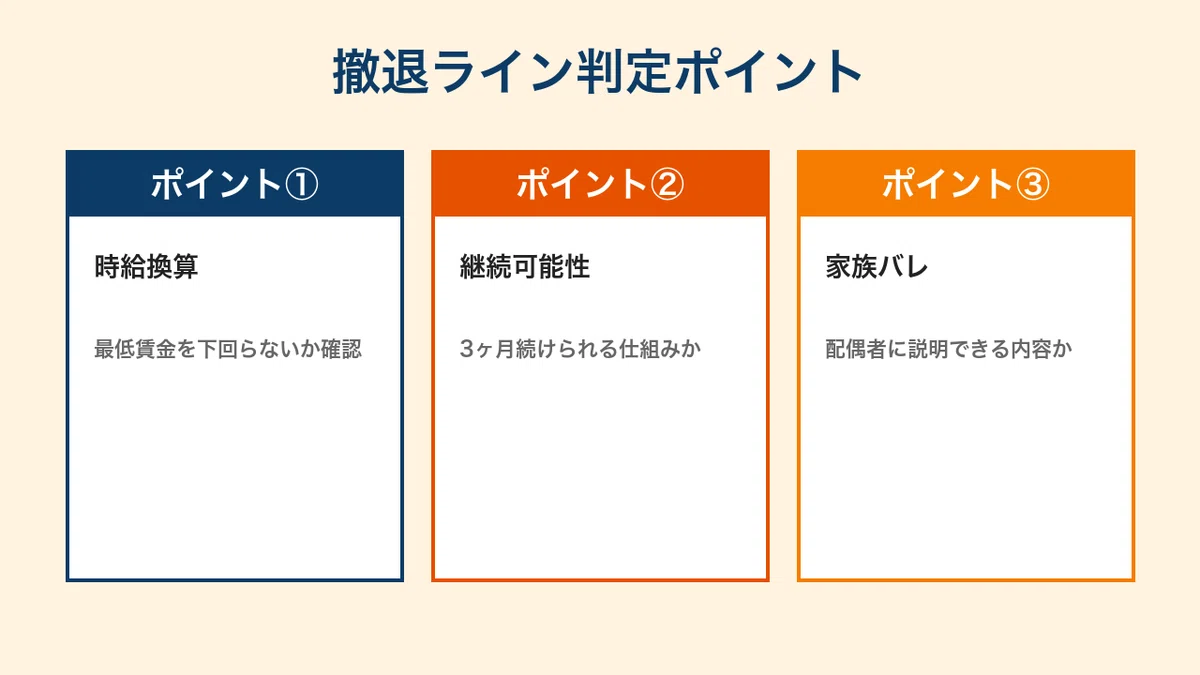 撤退ライン判定ポイント

ポイント①

時給換算

最低賃金を下回らないか確認

ポイント②

継続可能性

3ヶ月続けられる仕組みか

ポイント③

家族バレ

配偶者に説明できる内容か